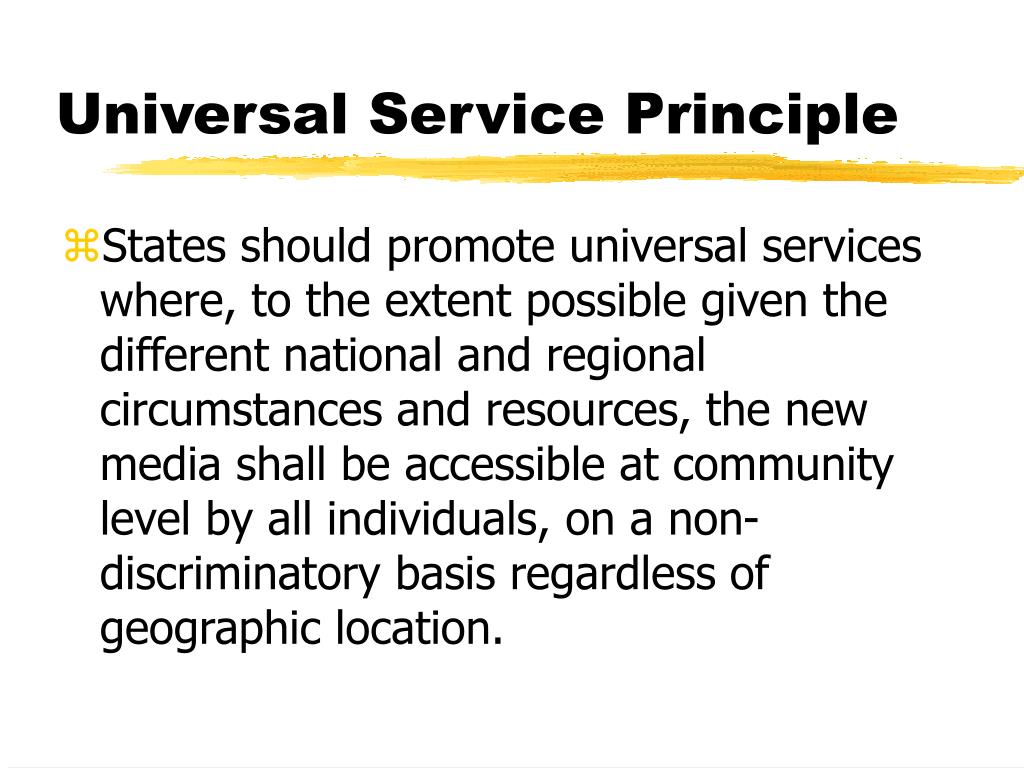 Universal Service Principle

States should promote universal services where, to the extent possible given the different national and regional circumstances and resources, the new media shall be accessible at community level by all individuals, on a non-discriminatory basis regardless of geographic location.